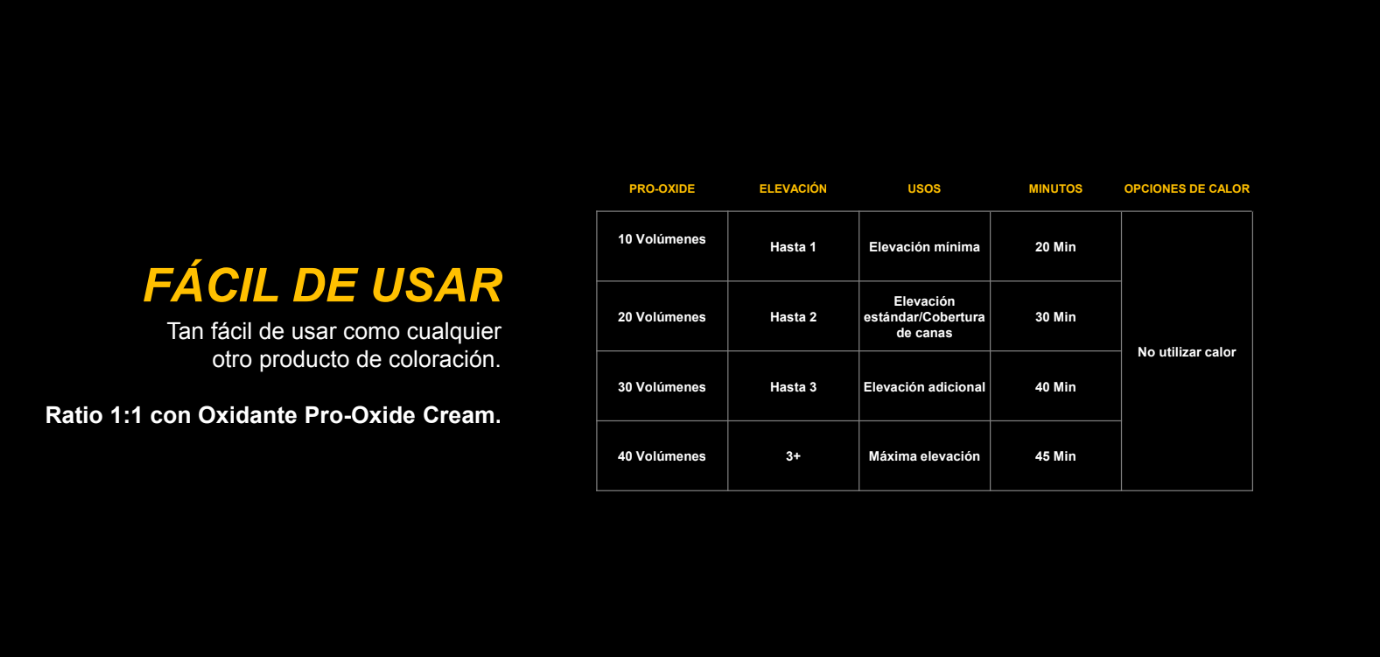 FÁCIL DE USAR

Tan fácil de usar como cualquier otro producto de coloración.

Ratio 1:1 con Oxidante Pro-Oxide Cream.

| PRO-OXIDE | ELEVACIÓN | USOS | MINUTOS | OPCIONES DE CALOR |
|---|---|---|---|---|
| 10 Volúmenes | Hasta 1 | Elevación mínima | 20 Min | No utilizar calor |
| 20 Volúmenes | Hasta 2 | Elevación estándar/Cobertura de canas | 30 Min | |
| 30 Volúmenes | Hasta 3 | Elevación adicional | 40 Min | |
| 40 Volúmenes | 3+ | Máxima elevación | 45 Min | |